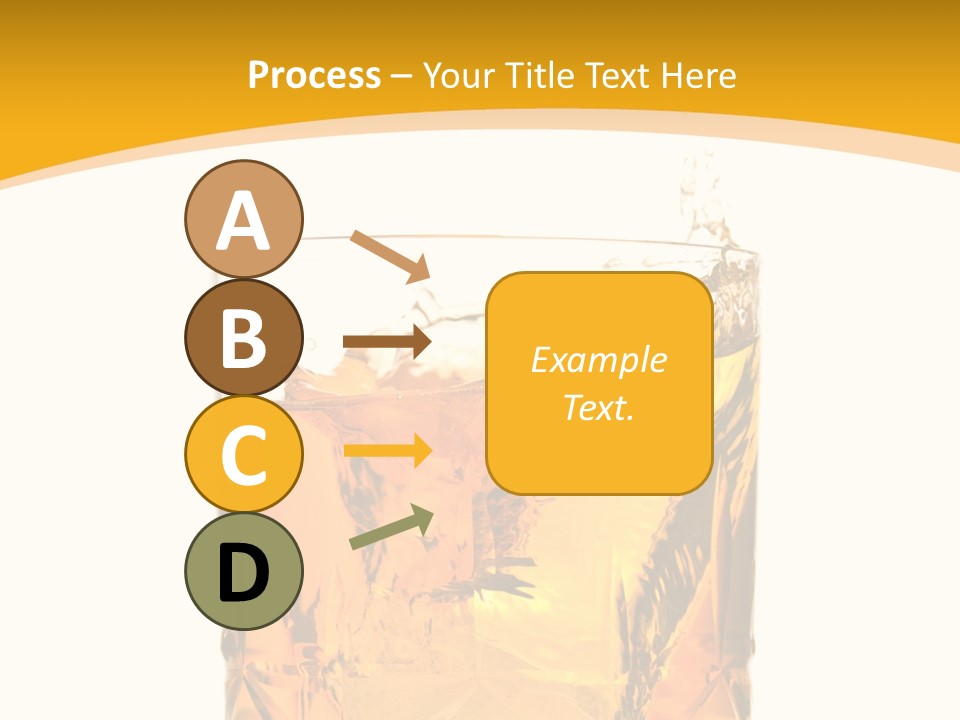 Process – Your Title Text Here

A

B

C

D

Example Text.